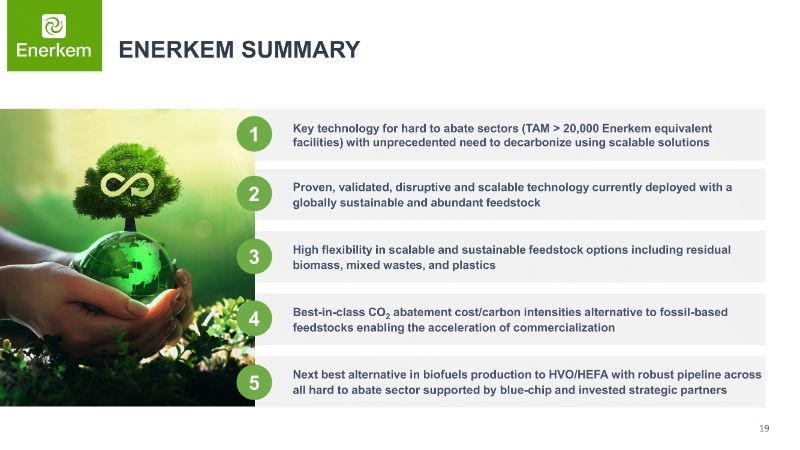 Enerkem

ENERKEM SUMMARY

1

Key technology for hard to abate sectors (TAM > 20,000 Enerkem equivalent facilities) with unprecedented need to decarbonize using scalable solutions

2

Proven, validated, disruptive and scalable technology currently deployed with a globally sustainable and abundant feedstock

3

High flexibility in scalable and sustainable feedstock options including residual biomass, mixed wastes, and plastics

4

Best-in-class $CO_2$ abatement cost/carbon intensities alternative to fossil-based feedstocks enabling the acceleration of commercialization

5

Next best alternative in biofuels production to HVO/HEFA with robust pipeline across all hard to abate sector supported by blue-chip and invested strategic partners

19